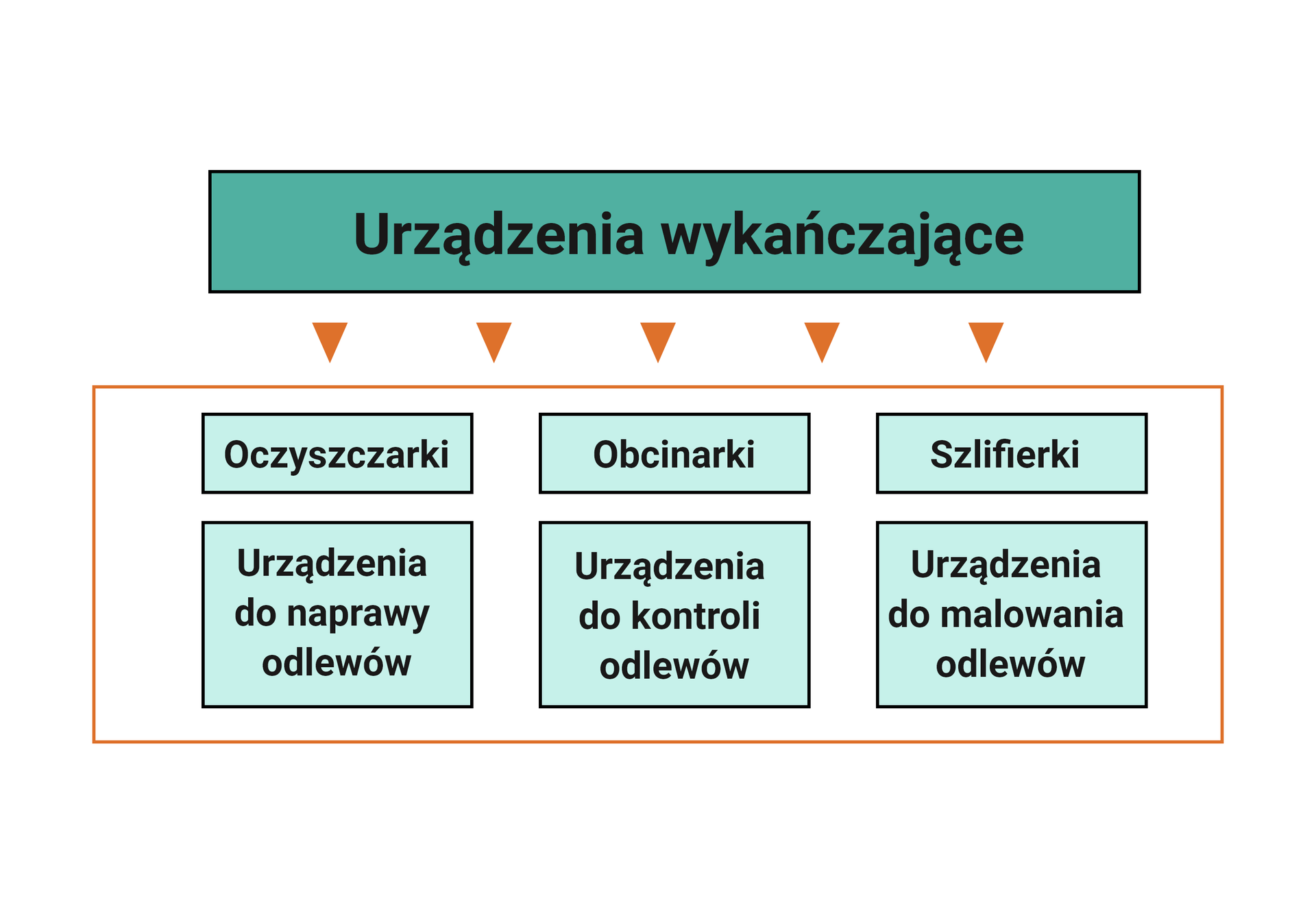 Urządzenia wykańczające

Oczyszczarki

Obcinarki

Szlifierki

Urządzenia do naprawy odlewów

Urządzenia do kontroli odlewów

Urządzenia do malowania odlewów